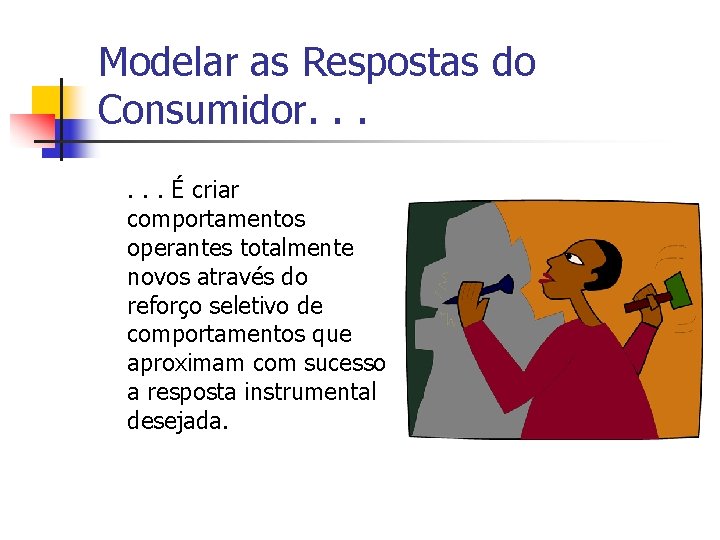 Modelar as Respostas do Consumidor. . .

. . . É criar comportamentos operantes totalmente novos através do reforço seletivo de comportamentos que aproximam com sucesso a resposta instrumental desejada.